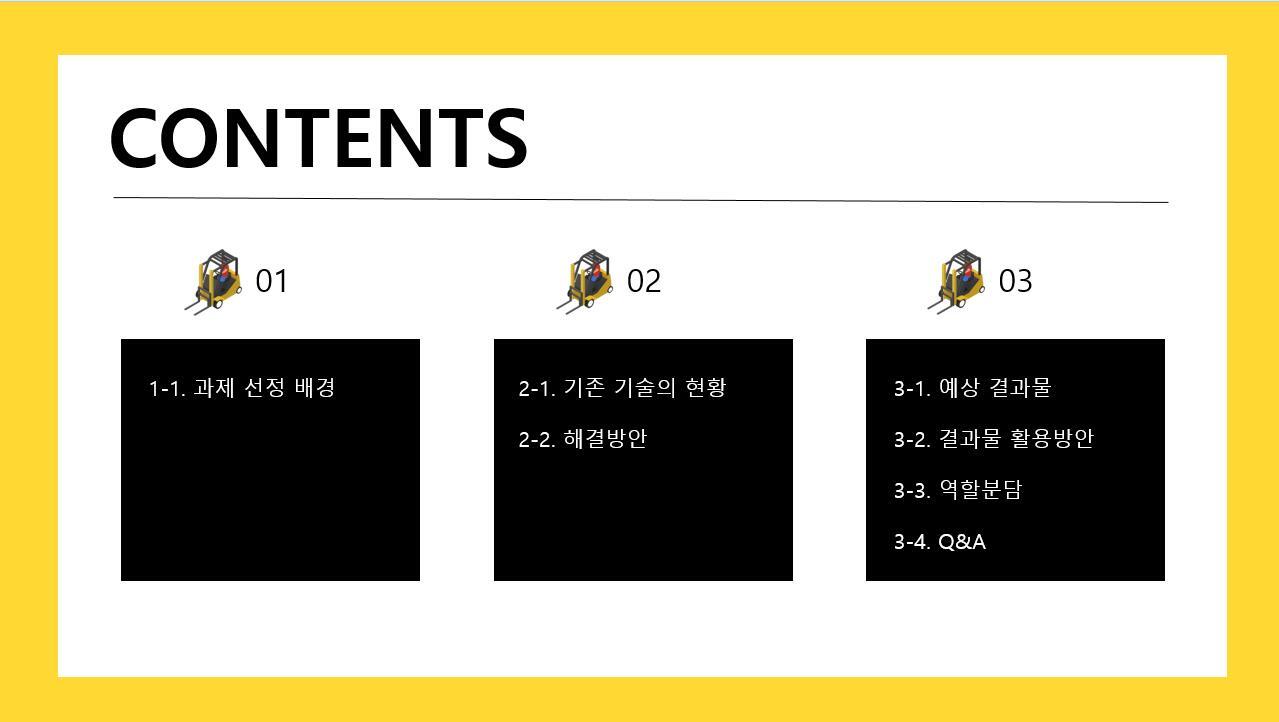 CONTENTS

01

1-1. 과제 선정 배경

02

2-1. 기존 기술의 현황

2-2. 해결방안

03

3-1. 예상 결과물

3-2. 결과물 활용방안

3-3. 역할분담

3-4. Q&A